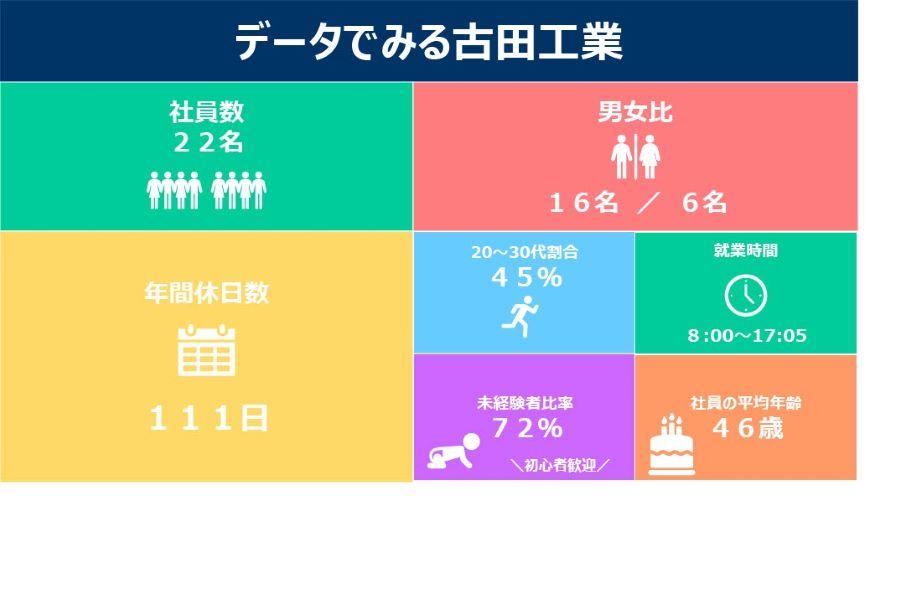 データでみる古田工業

社員数
２２名

男女比
１６名 ／ ６名

年間休日数
１１１日

20～30代割合
４５％

就業時間
8:00～17:05

未経験者比率
７２％
＼初心者歓迎／

社員の平均年齢
４６歳